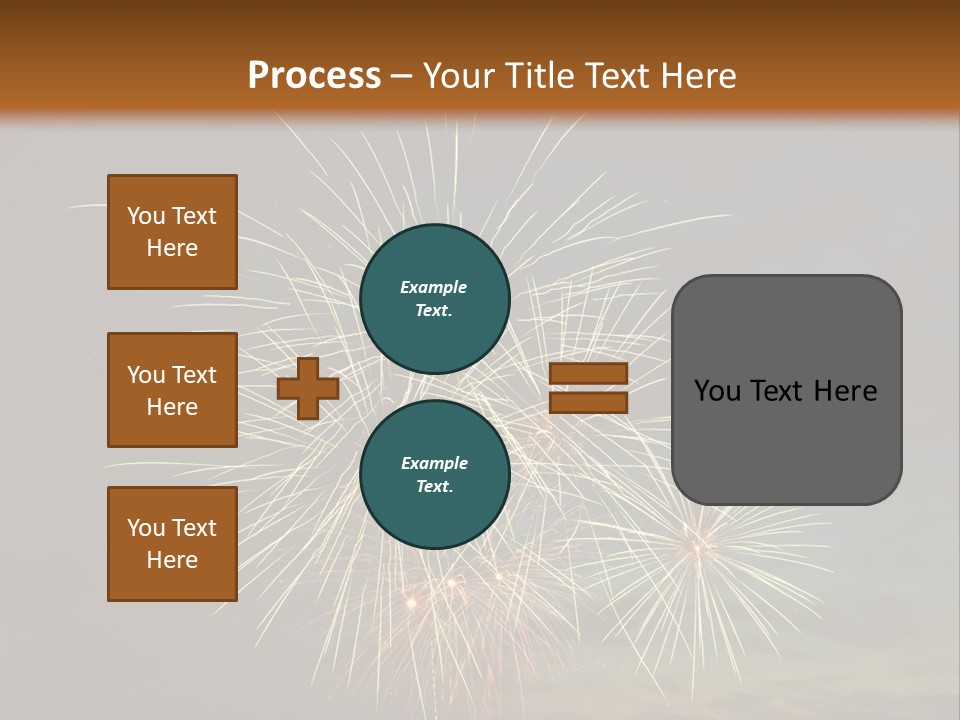 Process – Your Title Text Here

You Text Here

You Text Here

You Text Here

Example Text.

Example Text.

You Text Here